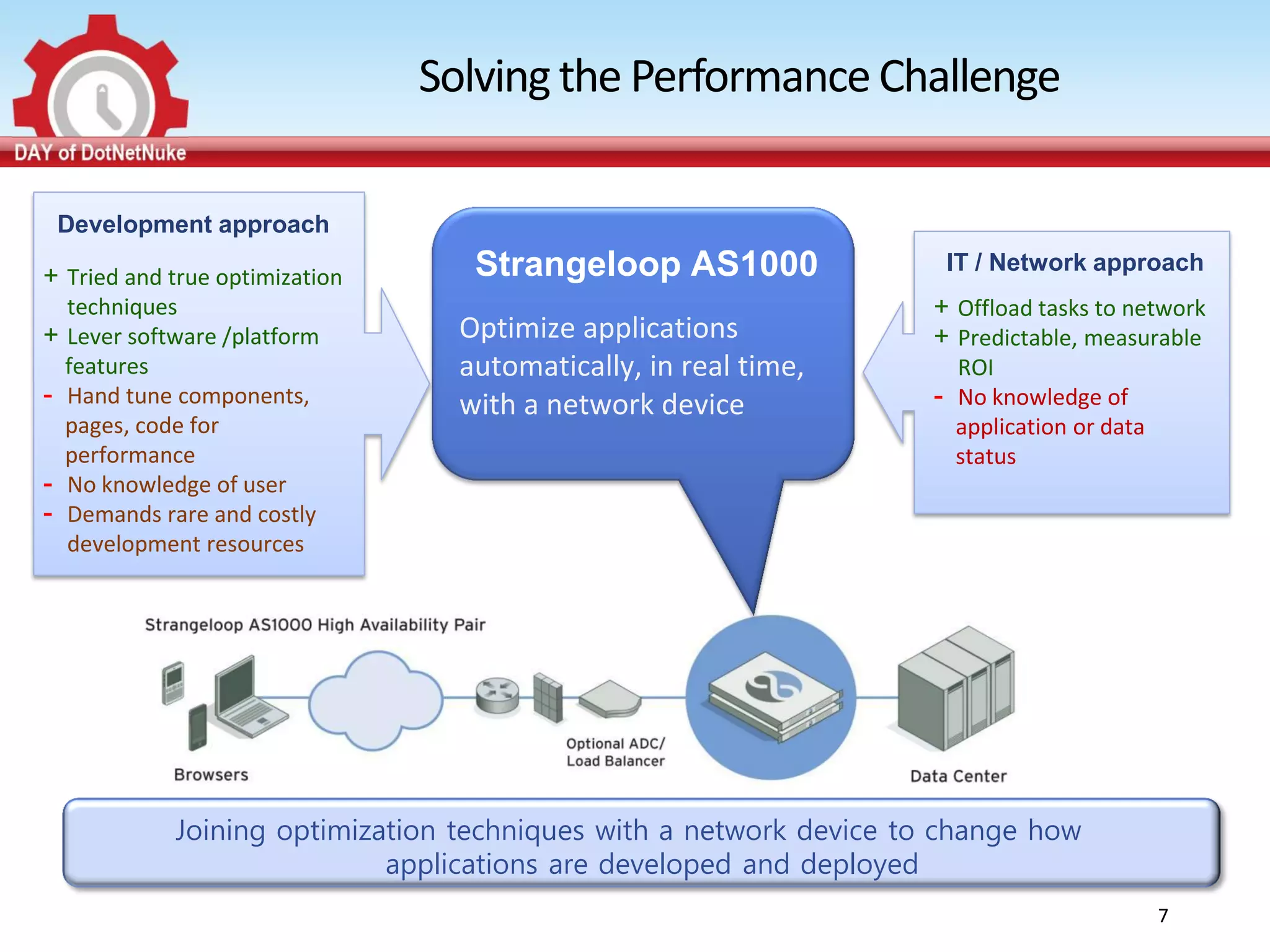 DAY of DotNetNuke

Solving the Performance Challenge

Development approach

+ Tried and true optimization techniques
+ Lever software /platform features
- Hand tune components, pages, code for performance
- No knowledge of user
- Demands rare and costly development resources

Strangeloop AS1000

Optimize applications automatically, in real time, with a network device

IT / Network approach

+ Offload tasks to network
+ Predictable, measurable ROI
- No knowledge of application or data status

Strangeloop AS1000 High Availability Pair

Browsers

Optional ADC/ Load Balancer

Data Center

Joining optimization techniques with a network device to change how applications are developed and deployed

7